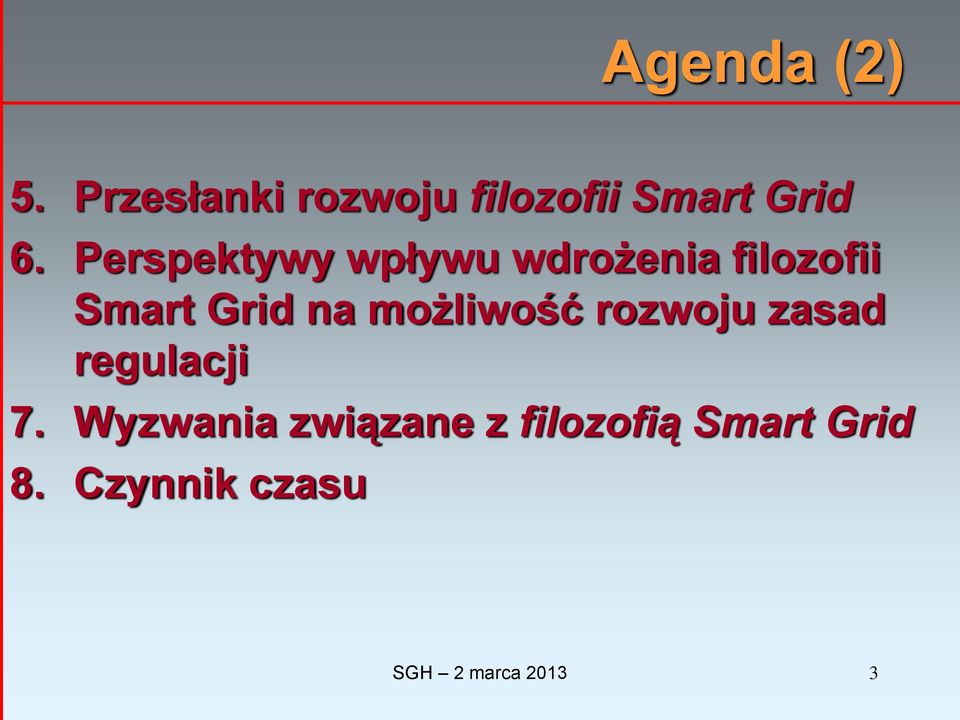 Agenda (2)

5. Przesłanki rozwoju filozofii Smart Grid
6. Perspektywy wpływu wdrożenia filozofii Smart Grid na możliwość rozwoju zasad regulacji
7. Wyzwania związane z filozofią Smart Grid
8. Czynnik czasu

SGH – 2 marca 2013

3